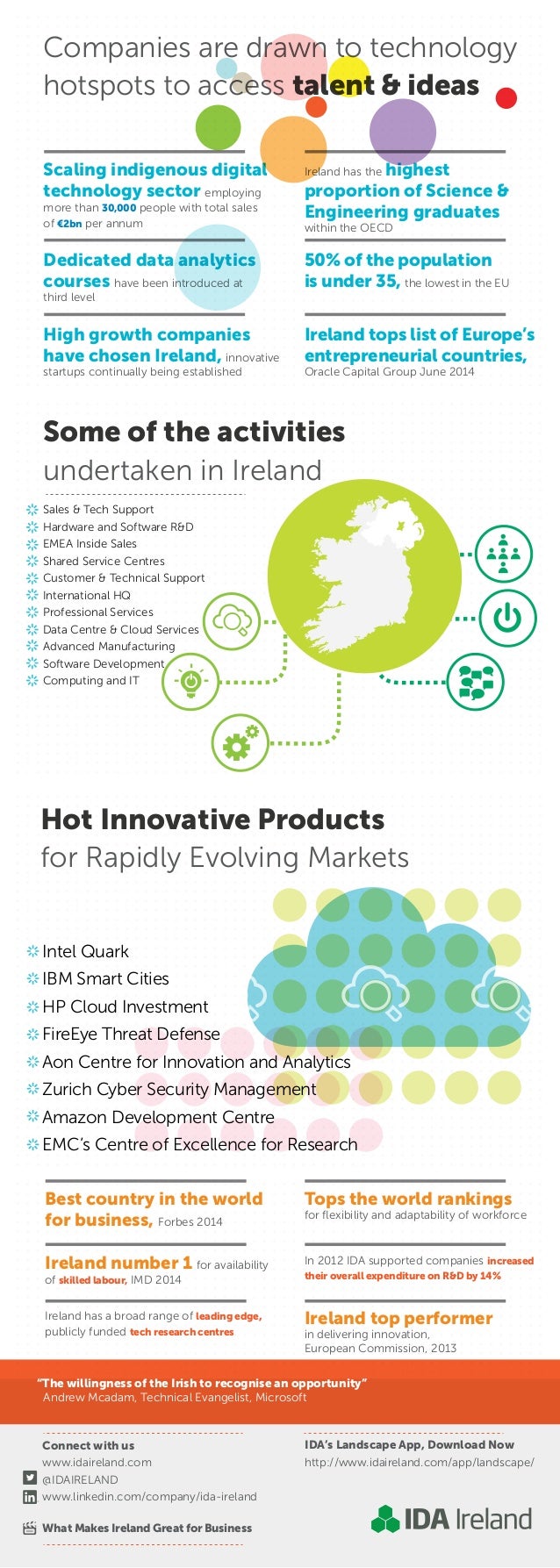 Companies are drawn to technology hotspots to access talent & ideas

Scaling indigenous digital technology sector employing more than 30,000 people with total sales of €2bn per annum

Dedicated data analytics courses have been introduced at third level

High growth companies have chosen Ireland, innovative startups continually being established

Ireland has the highest proportion of Science & Engineering graduates within the OECD

50% of the population is under 35, the lowest in the EU

Ireland tops list of Europe's entrepreneurial countries, Oracle Capital Group June 2014

Some of the activities undertaken in Ireland

Sales & Tech Support
Hardware and Software R&D
EMEA Inside Sales
Shared Service Centres
Customer & Technical Support
International HQ
Professional Services
Data Centre & Cloud Services
Advanced Manufacturing
Software Development
Computing and IT

Hot Innovative Products for Rapidly Evolving Markets

Intel Quark
IBM Smart Cities
HP Cloud Investment
FireEye Threat Defense
Aon Centre for Innovation and Analytics
Zurich Cyber Security Management
Amazon Development Centre
EMC's Centre of Excellence for Research

Best country in the world for business, Forbes 2014

Ireland number 1 for availability of skilled labour, IMD 2014

Ireland has a broad range of leading edge, publicly funded tech research centres

Tops the world rankings for flexibility and adaptability of workforce

In 2012 IDA supported companies increased their overall expenditure on R&D by 14%

Ireland top performer in delivering innovation, European Commission, 2013

"The willingness of the Irish to recognise an opportunity"
Andrew Mcadam, Technical Evangelist, Microsoft

Connect with us
www.idaireland.com
@IDAIRELAND
www.linkedin.com/company/ida-ireland
What Makes Ireland Great for Business

IDA's Landscape App, Download Now
http://www.idaireland.com/app/landscape/

IDA Ireland